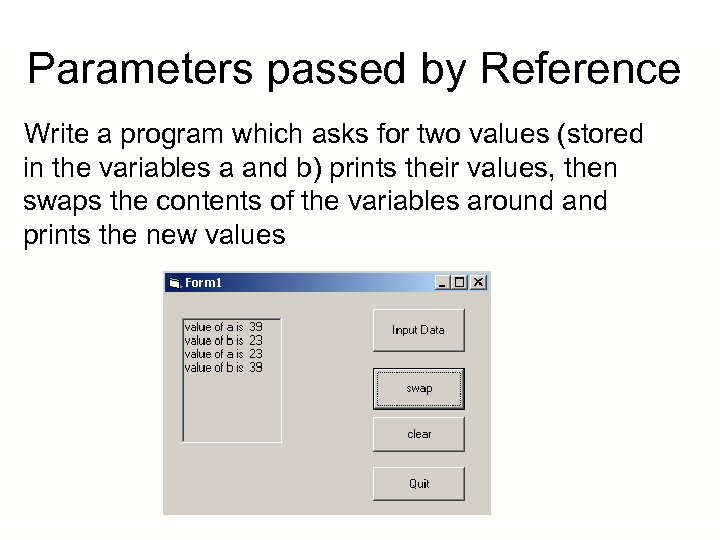 Parameters passed by Reference

Write a program which asks for two values (stored in the variables a and b) prints their values, then swaps the contents of the variables around and prints the new values

Form1

value of a is 39
value of b is 23
value of a is 23
value of b is 39

Input Data

swap

clear

Quit